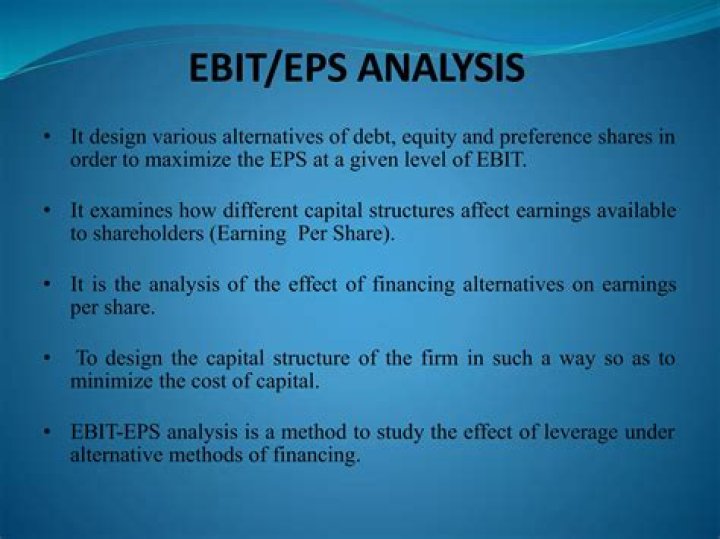 EBIT/EPS ANALYSIS

• It design various alternatives of debt, equity and preference shares in order to maximize the EPS at a given level of EBIT.

• It examines how different capital structures affect earnings available to shareholders (Earning Per Share).

• It is the analysis of the effect of financing alternatives on earnings per share.

• To design the capital structure of the firm in such a way so as to minimize the cost of capital.

• EBIT-EPS analysis is a method to study the effect of leverage under alternative methods of financing.